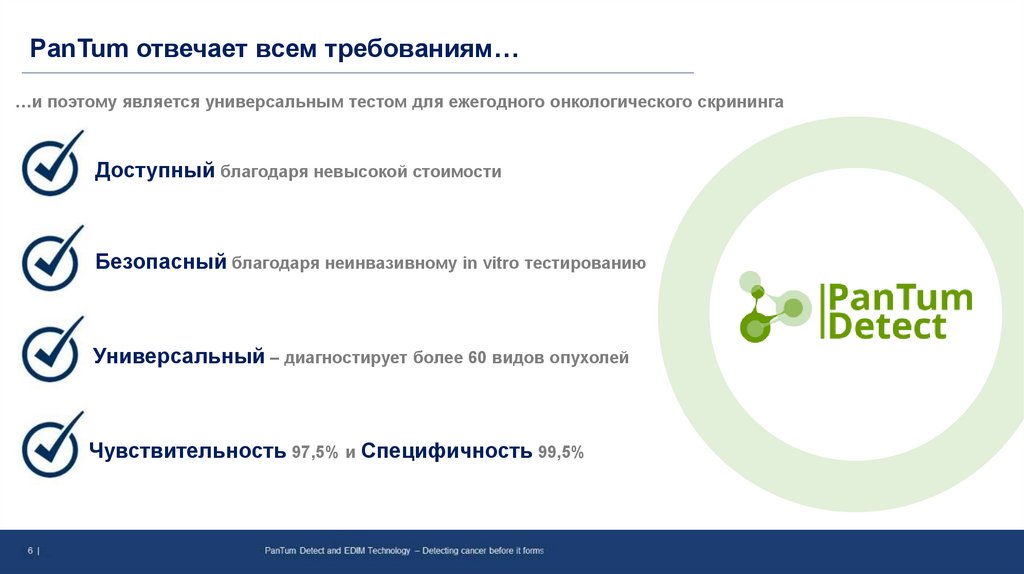 PanTum отвечает всем требованиям…

…и поэтому является универсальным тестом для ежегодного онкологического скрининга

Доступный благодаря невысокой стоимости

Безопасный благодаря неинвазивному in vitro тестированию

Универсальный – диагностирует более 60 видов опухолей

Чувствительность 97,5% и Специфичность 99,5%

PanTum Detect

6 | PanTum Detect and EDIM Technology – Detecting cancer before it forms